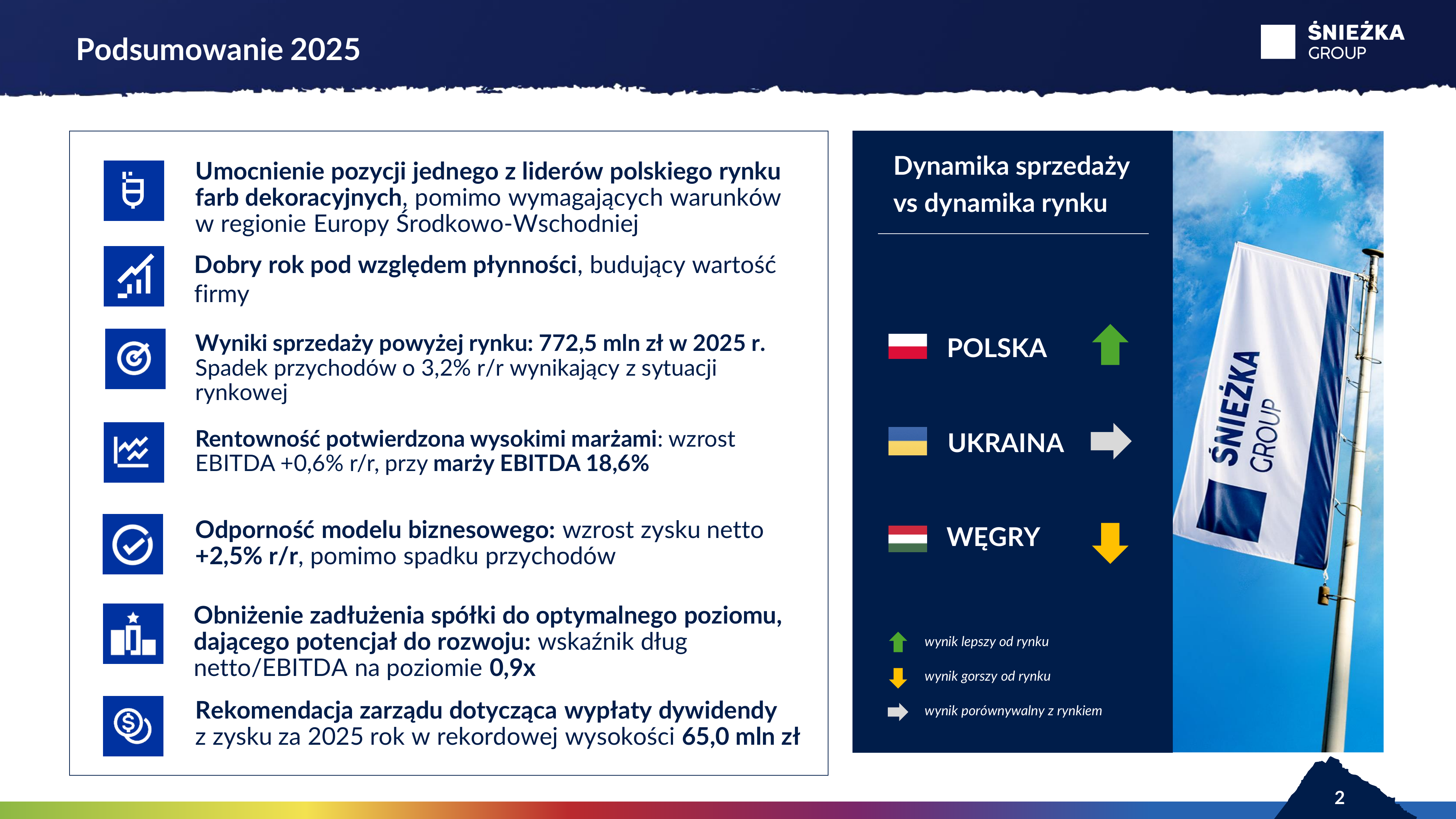 Podsumowanie 2025

ŚNIEŻKA GROUP

Umocnienie pozycji jednego z liderów polskiego rynku farb dekoracyjnych, pomimo wymagających warunków w regionie Europy Środkowo-Wschodniej

Dobry rok pod względem płynności, budujący wartość firmy

Wyniki sprzedaży powyżej rynku: 772,5 mln zł w 2025 r. Spadek przychodów o 3,2% r/r wynikający z sytuacji rynkowej

Rentowność potwierdzona wysokimi marżami: wzrost EBITDA +0,6% r/r, przy marży EBITDA 18,6%

Odporność modelu biznesowego: wzrost zysku netto +2,5% r/r, pomimo spadku przychodów

Obniżenie zadłużenia spółki do optymalnego poziomu, dającego potencjał do rozwoju: wskaźnik dług netto/EBITDA na poziomie 0,9x

Rekomendacja zarządu dotycząca wypłaty dywidendy z zysku za 2025 rok w rekordowej wysokości 65,0 mln zł

Dynamika sprzedaży vs dynamika rynku

POLSKA

UKRAINA

WĘGRY

wynik lepszy od rynku

wynik gorszy od rynku

wynik porównywalny z rynkiem

ŚNIEŻKA GROUP

2